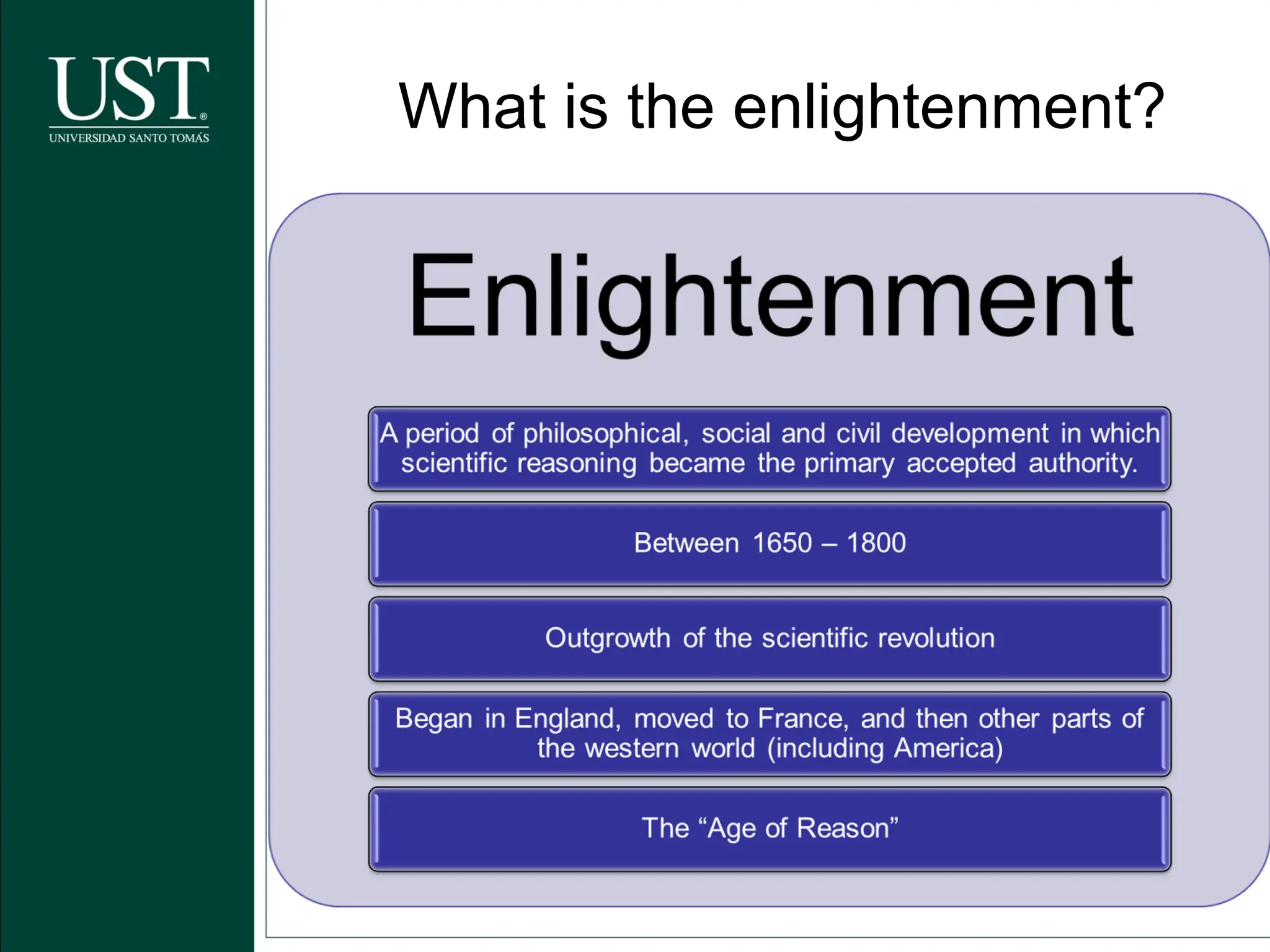 UST®
UNIVERSIDAD SANTO TOMÁS

What is the enlightenment?

Enlightenment

A period of philosophical, social and civil development in which scientific reasoning became the primary accepted authority.

Between 1650 – 1800

Outgrowth of the scientific revolution

Began in England, moved to France, and then other parts of the western world (including America)

The “Age of Reason”